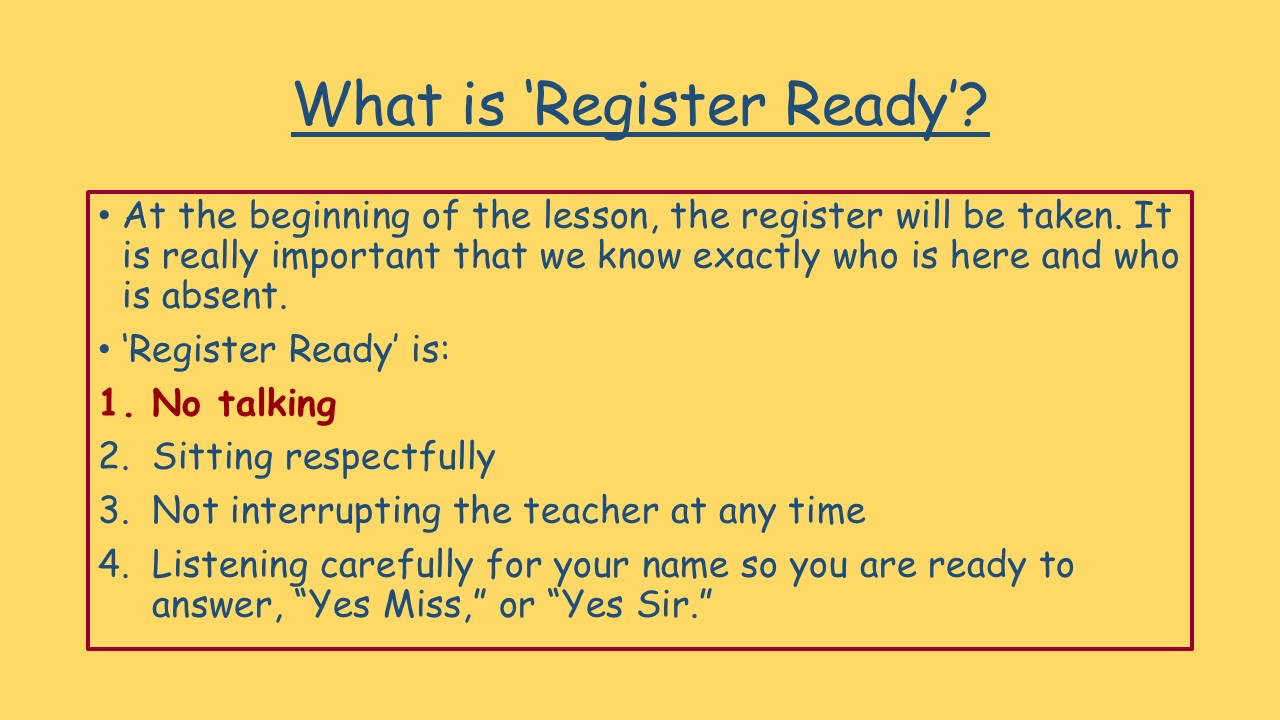 What is ‘Register Ready’?

• At the beginning of the lesson, the register will be taken. It is really important that we know exactly who is here and who is absent.

• ‘Register Ready’ is:

1. No talking
2. Sitting respectfully
3. Not interrupting the teacher at any time
4. Listening carefully for your name so you are ready to answer, “Yes Miss,” or “Yes Sir.”